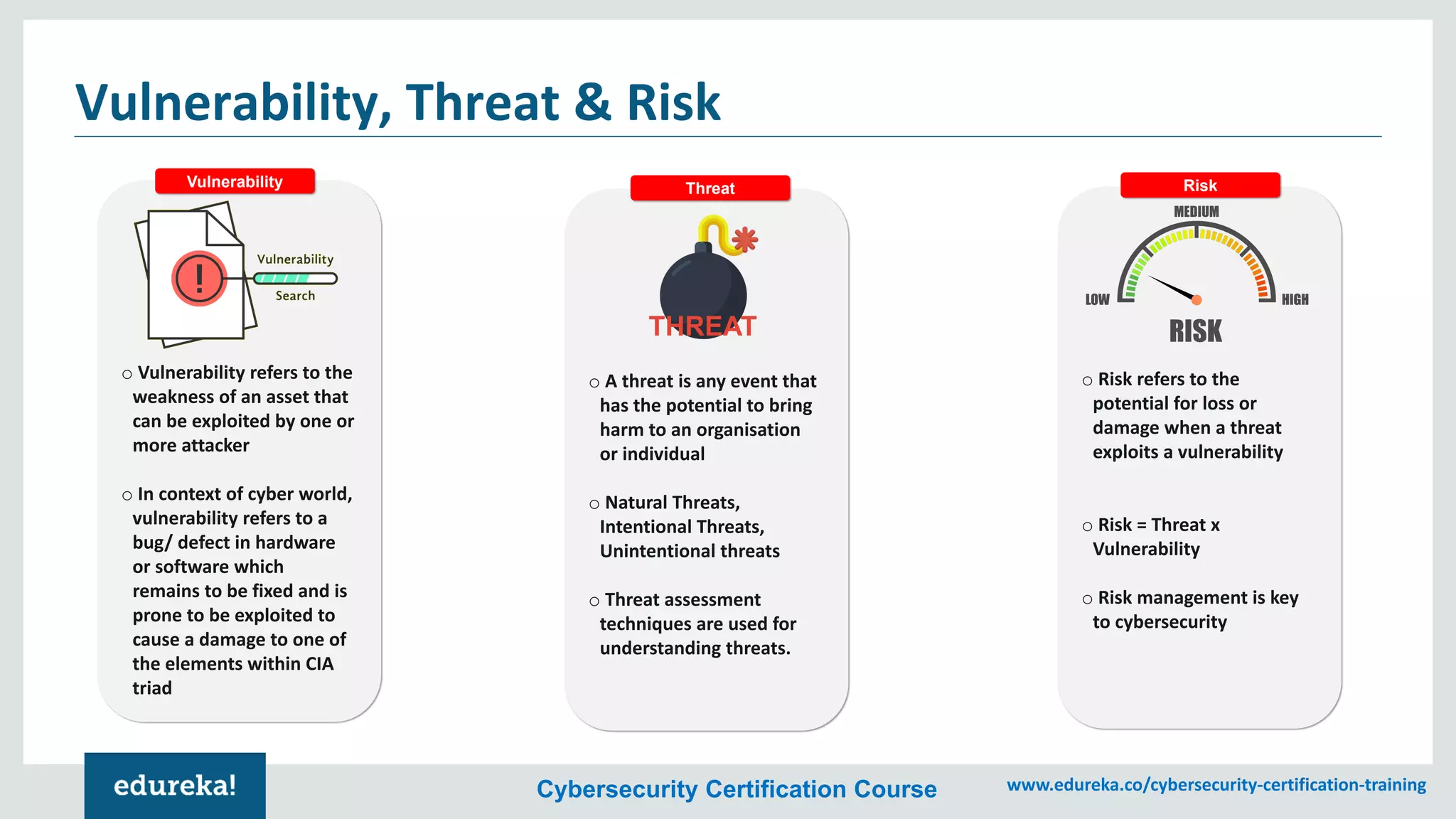 Vulnerability, Threat & Risk

Vulnerability

Vulnerability

Search

○ Vulnerability refers to the weakness of an asset that can be exploited by one or more attacker

○ In context of cyber world, vulnerability refers to a bug/ defect in hardware or software which remains to be fixed and is prone to be exploited to cause a damage to one of the elements within CIA triad

Threat

THREAT

○ A threat is any event that has the potential to bring harm to an organisation or individual

○ Natural Threats, Intentional Threats, Unintentional threats

○ Threat assessment techniques are used for understanding threats.

Risk

MEDIUM

LOW

HIGH

RISK

○ Risk refers to the potential for loss or damage when a threat exploits a vulnerability

○ Risk = Threat x Vulnerability

○ Risk management is key to cybersecurity

edureka!

Cybersecurity Certification Course

www.edureka.co/cybersecurity-certification-training